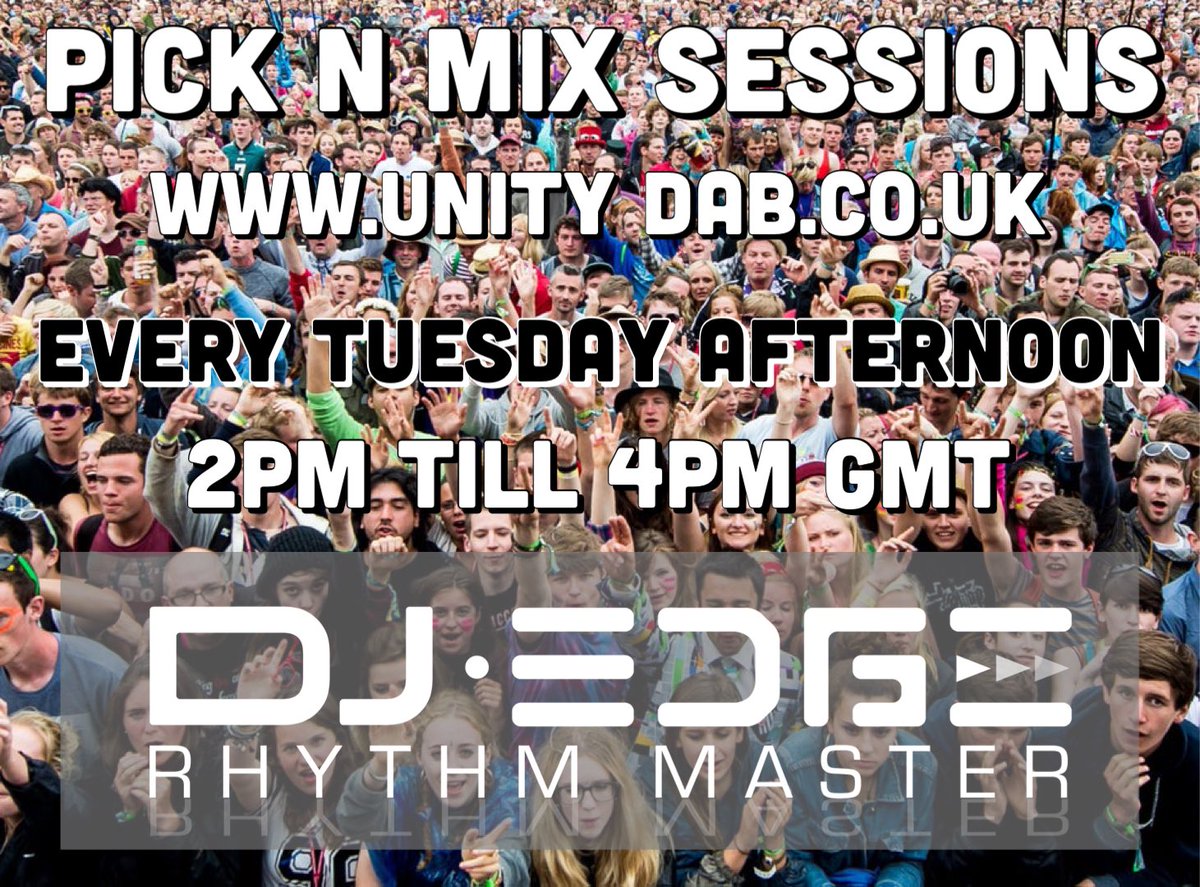 PICK N MIX SESSIONS
WWW.UNITY DAB.CO.UK
EVERY TUESDAY AFTERNOON
2PM TILL 4PM GMT

DJ·EDGE
RHYTHM MASTER